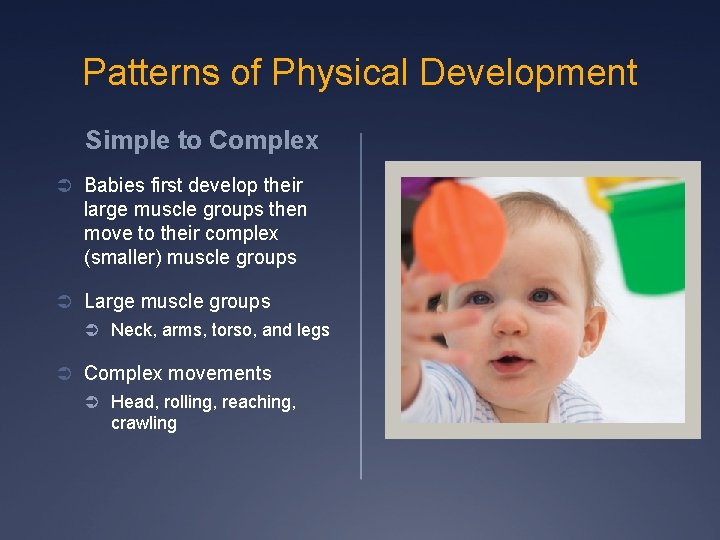 Patterns of Physical Development

Simple to Complex

➲ Babies first develop their large muscle groups then move to their complex (smaller) muscle groups

➲ Large muscle groups

➲ Neck, arms, torso, and legs

➲ Complex movements

➲ Head, rolling, reaching, crawling